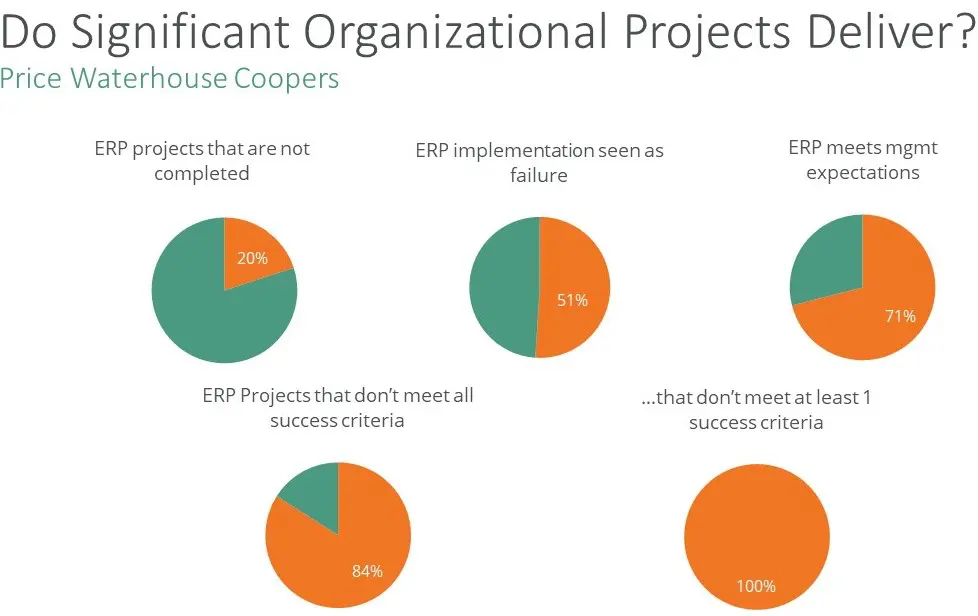 Do Significant Organizational Projects Deliver?
Price Waterhouse Coopers

ERP projects that are not completed

20%

ERP implementation seen as failure

51%

ERP meets mgmt expectations

71%

ERP Projects that don't meet all success criteria

84%

...that don't meet at least 1 success criteria

100%